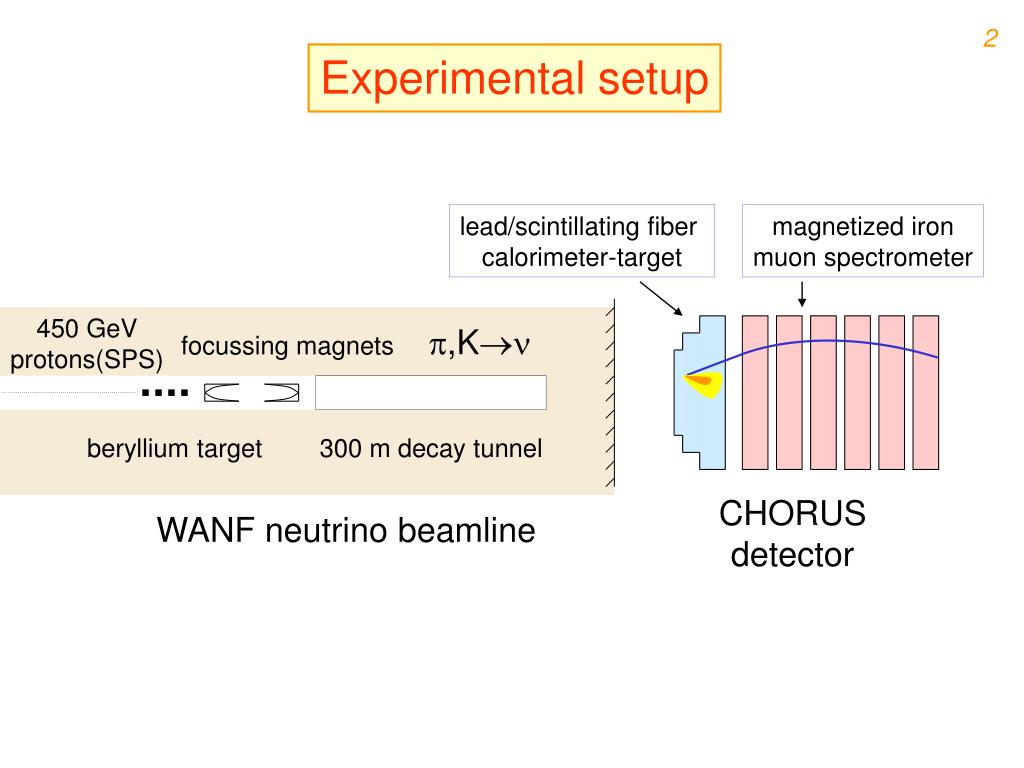 2

Experimental setup

lead/scintillating fiber calorimeter-target

magnetized iron muon spectrometer

450 GeV protons(SPS)

focussing magnets

$\pi$,K$\rightarrow\nu$

beryllium target

300 m decay tunnel

WANF neutrino beamline

CHORUS detector